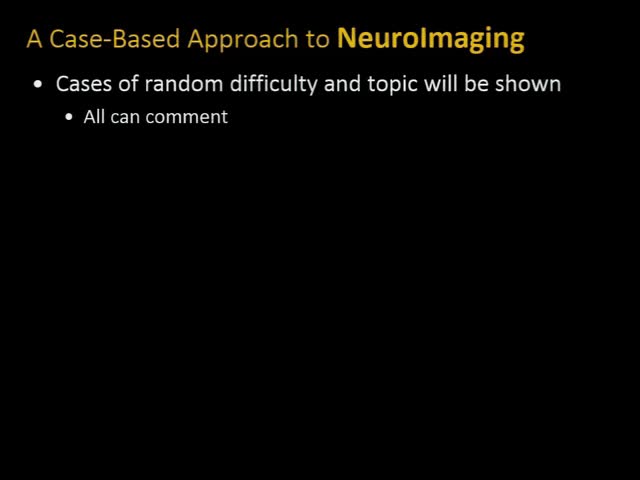 A Case-Based Approach to NeuroImaging

• Cases of random difficulty and topic will be shown
  • All can comment